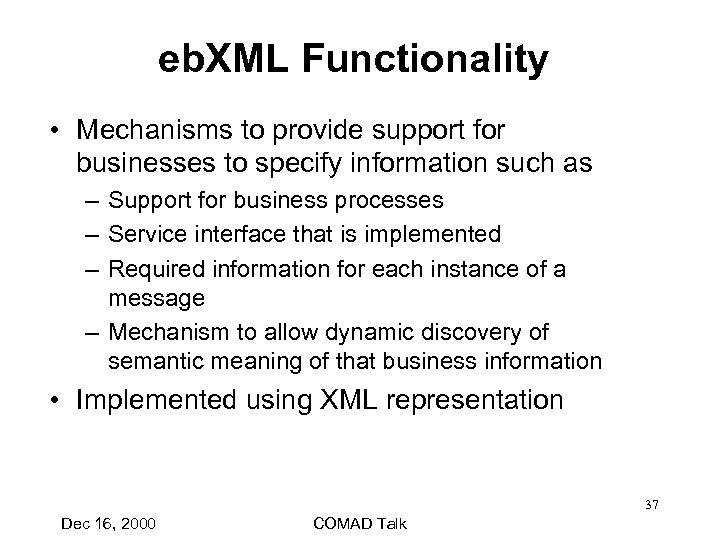 ebXML Functionality

• Mechanisms to provide support for businesses to specify information such as
– Support for business processes
– Service interface that is implemented
– Required information for each instance of a message
– Mechanism to allow dynamic discovery of semantic meaning of that business information

• Implemented using XML representation

37

Dec 16, 2000

COMAD Talk